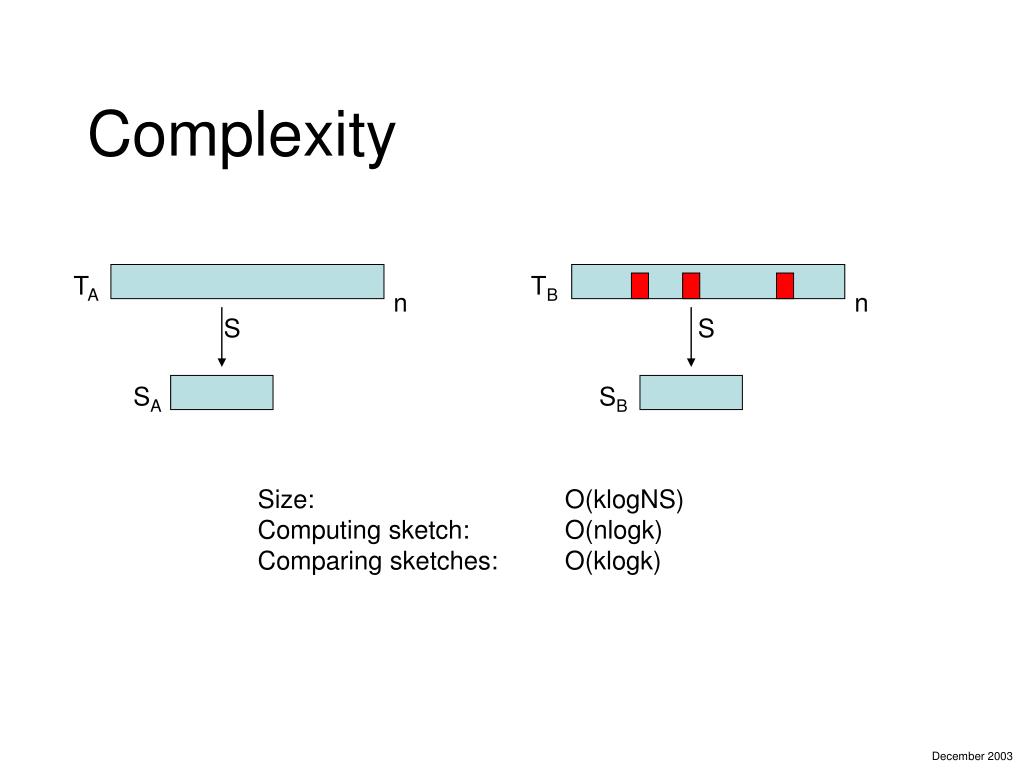 Complexity

$T_A$

n

S

$S_A$

$T_B$

n

S

$S_B$

Size: O(klogNS)
Computing sketch: O(nlogk)
Comparing sketches: O(klogk)

December 2003